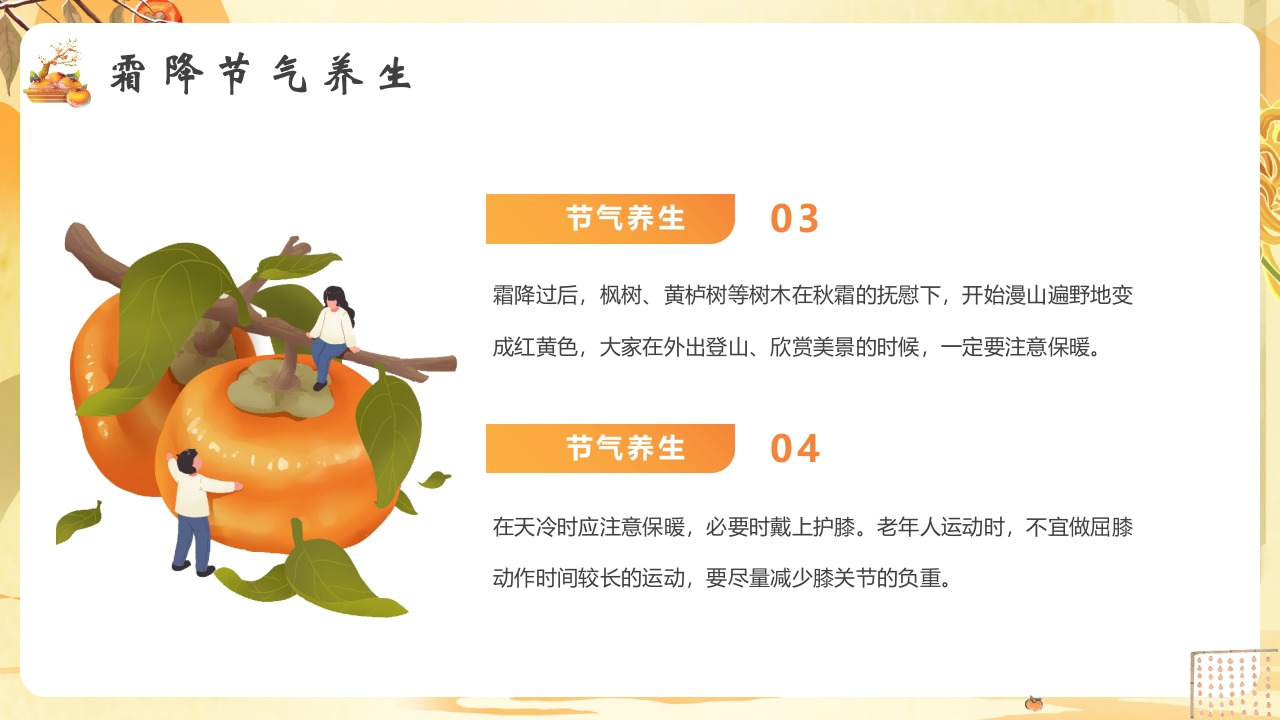 霜降节气养生

节气养生 03

霜降过后，枫树、黄栌树等树木在秋霜的抚慰下，开始漫山遍野地变成红黄色，大家在外出登山、欣赏美景的时候，一定要注意保暖。

节气养生 04

在天冷时应注意保暖，必要时戴上护膝。老年人运动时，不宜做屈膝动作时间较长的运动，要尽量减少膝关节的负重。